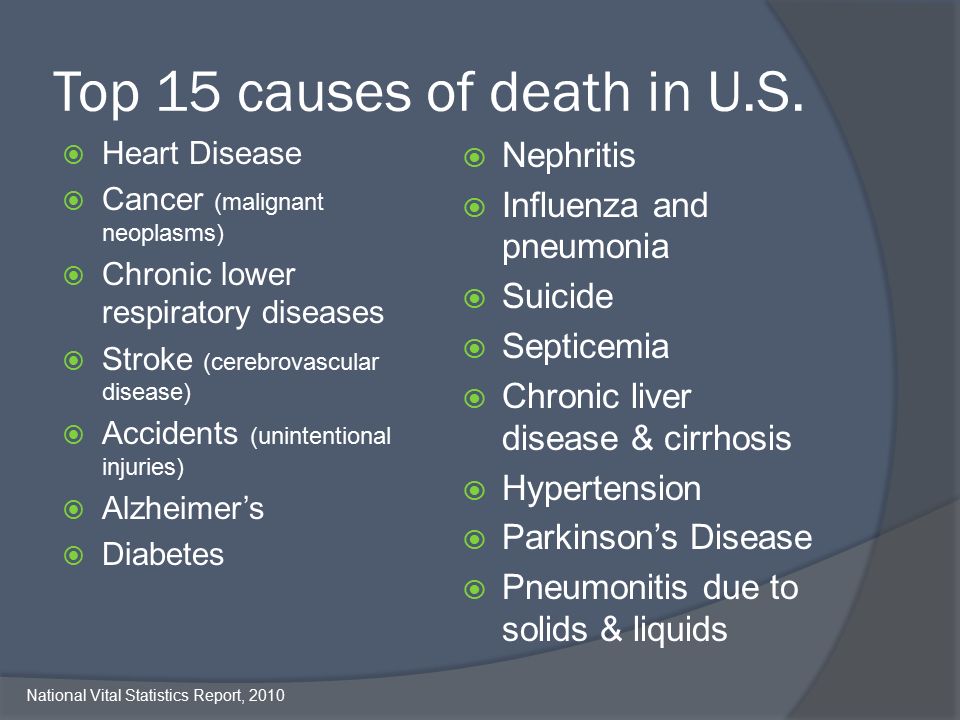 Top 15 causes of death in U.S.

Heart Disease

Cancer (malignant neoplasms)

Chronic lower respiratory diseases

Stroke (cerebrovascular disease)

Accidents (unintentional injuries)

Alzheimer's

Diabetes

Nephritis

Influenza and pneumonia

Suicide

Septicemia

Chronic liver disease & cirrhosis

Hypertension

Parkinson's Disease

Pneumonitis due to solids & liquids

National Vital Statistics Report, 2010